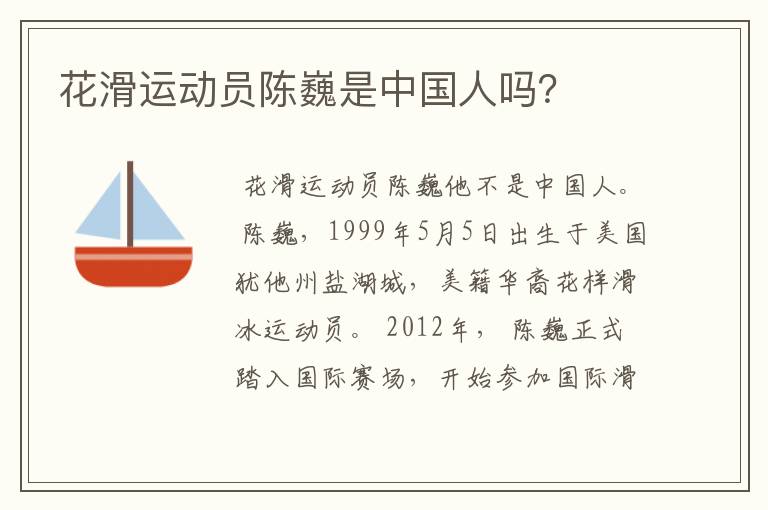 花滑运动员陈巍是中国人吗?

花滑运动员陈巍他不是中国人。陈巍，1999年5月5日出生于美国犹他州盐湖城，美籍华裔花样滑冰运动员。2012年，陈巍正式踏入国际赛场，开始参加国际滑